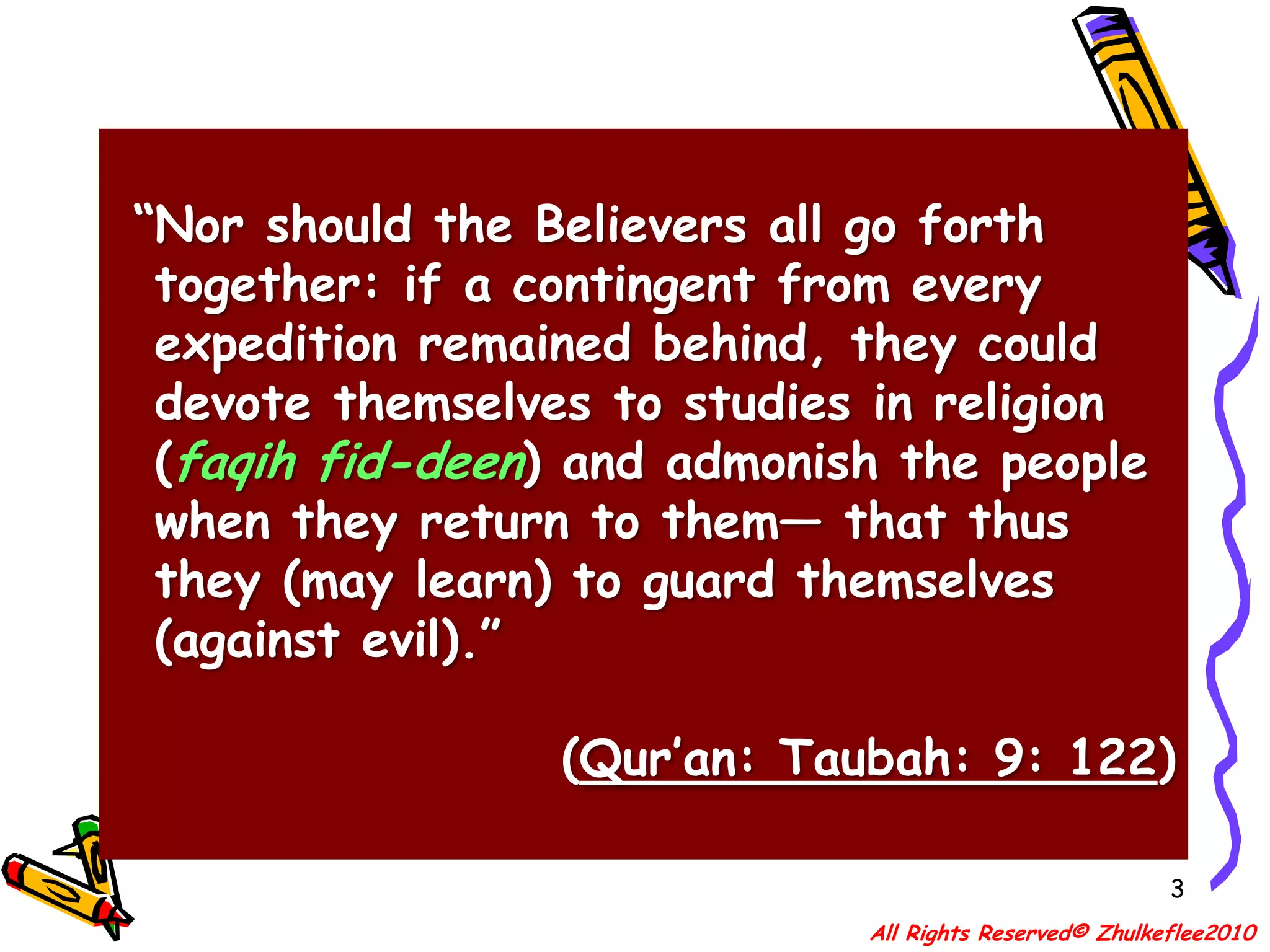 “Nor should the Believers all go forth together: if a contingent from every expedition remained behind, they could devote themselves to studies in religion (faqih fid-deen) and admonish the people when they return to them— that thus they (may learn) to guard themselves (against evil).”

(Qur’an: Taubah: 9: 122)

3

All Rights Reserved© Zhulkeflee2010